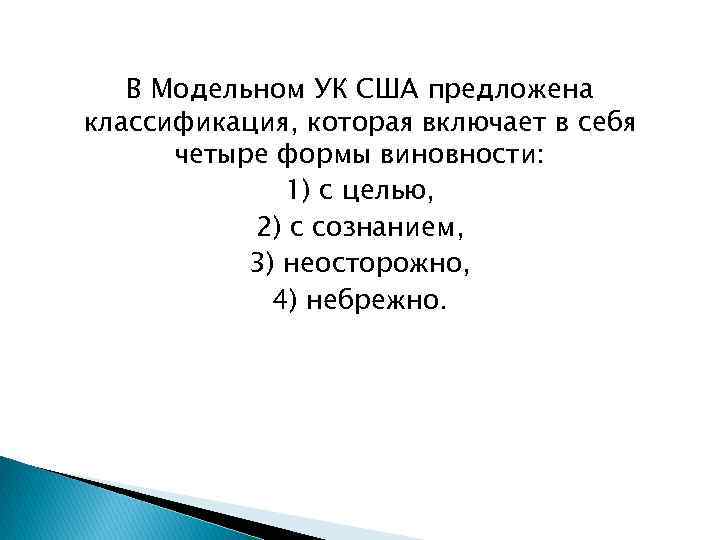 В Модельном УК США предложена классификация, которая включает в себя четыре формы виновности:

1) с целью,

2) с сознанием,

3) неосторожно,

4) небрежно.